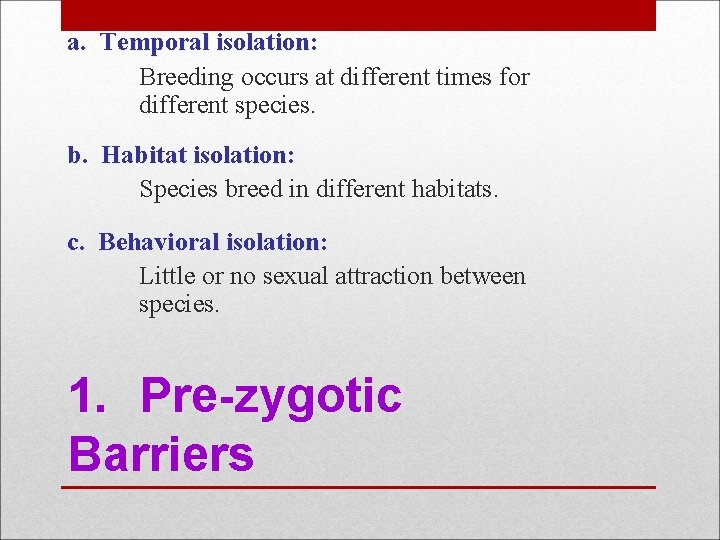 a. Temporal isolation:

Breeding occurs at different times for different species.

b. Habitat isolation:

Species breed in different habitats.

c. Behavioral isolation:

Little or no sexual attraction between species.

1. Pre-zygotic Barriers